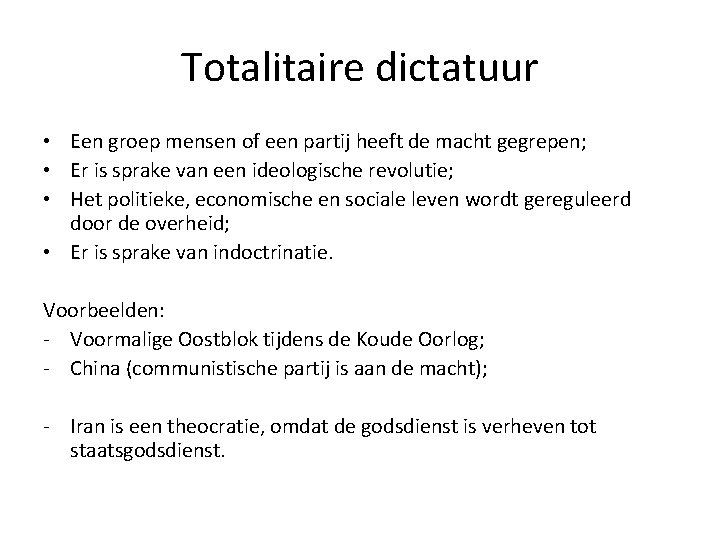 Totalitaire dictatuur

• Een groep mensen of een partij heeft de macht gegrepen;
• Er is sprake van een ideologische revolutie;
• Het politieke, economische en sociale leven wordt gereguleerd door de overheid;
• Er is sprake van indoctrinatie.

Voorbeelden:
- Voormalige Oostblok tijdens de Koude Oorlog;
- China (communistische partij is aan de macht);

- Iran is een theocratie, omdat de godsdienst is verheven tot staatsgodsdienst.